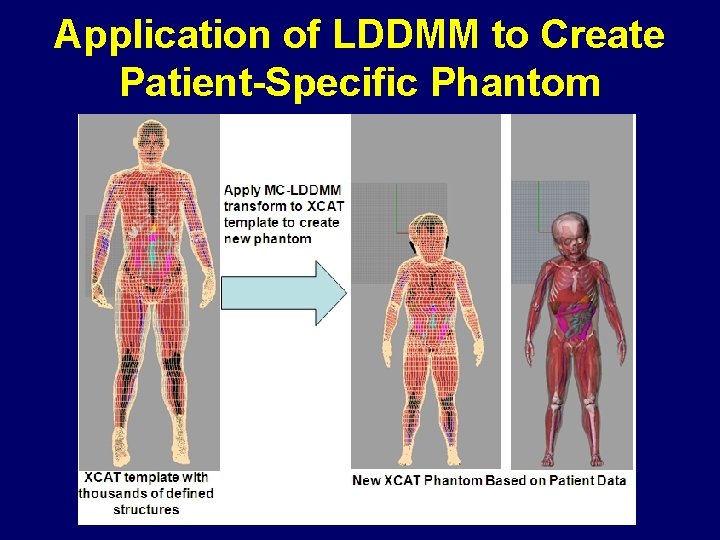 Application of LDDMM to Create Patient-Specific Phantom

Apply MC-LDDMM transform to XCAT template to create new phantom

XCAT template with thousands of defined structures

New XCAT Phantom Based on Patient Data